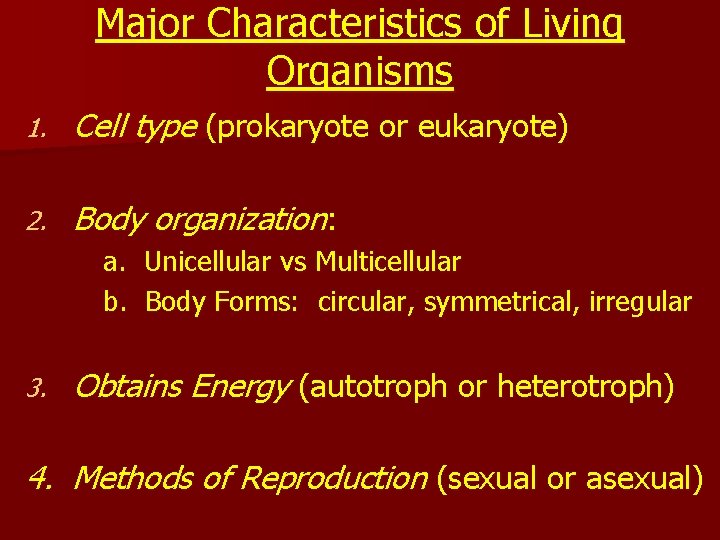 Major Characteristics of Living Organisms

1. Cell type (prokaryote or eukaryote)

2. Body organization:

a. Unicellular vs Multicellular

b. Body Forms: circular, symmetrical, irregular

3. Obtains Energy (autotroph or heterotroph)

4. Methods of Reproduction (sexual or asexual)